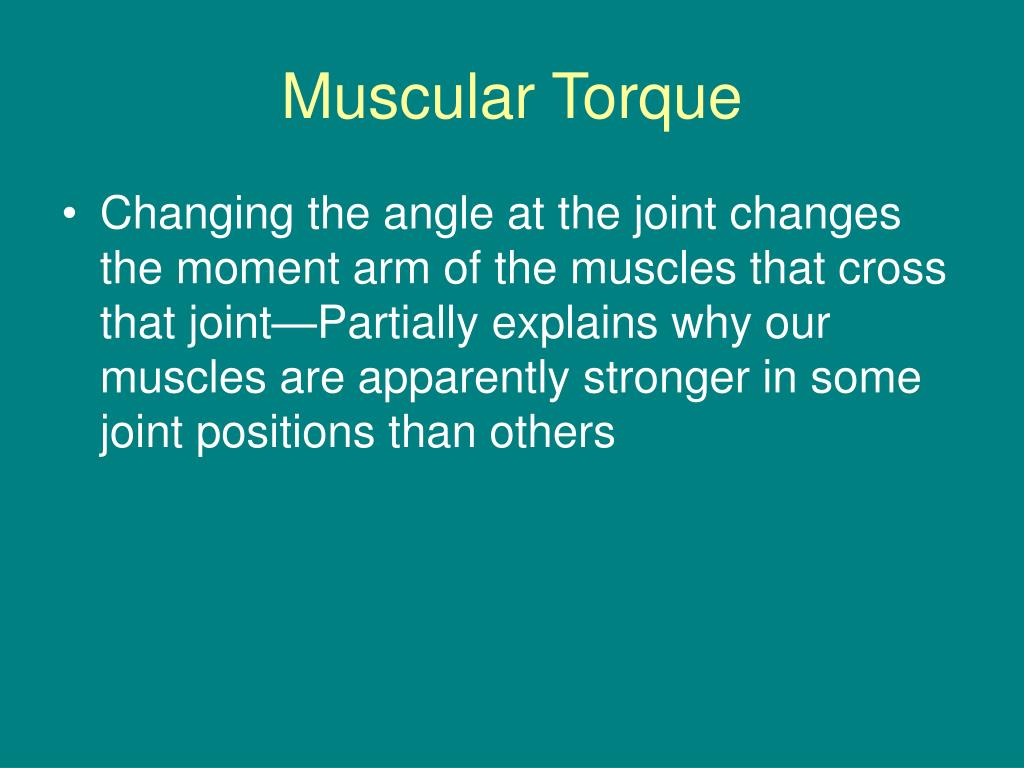 Muscular Torque

• Changing the angle at the joint changes the moment arm of the muscles that cross that joint—Partially explains why our muscles are apparently stronger in some joint positions than others